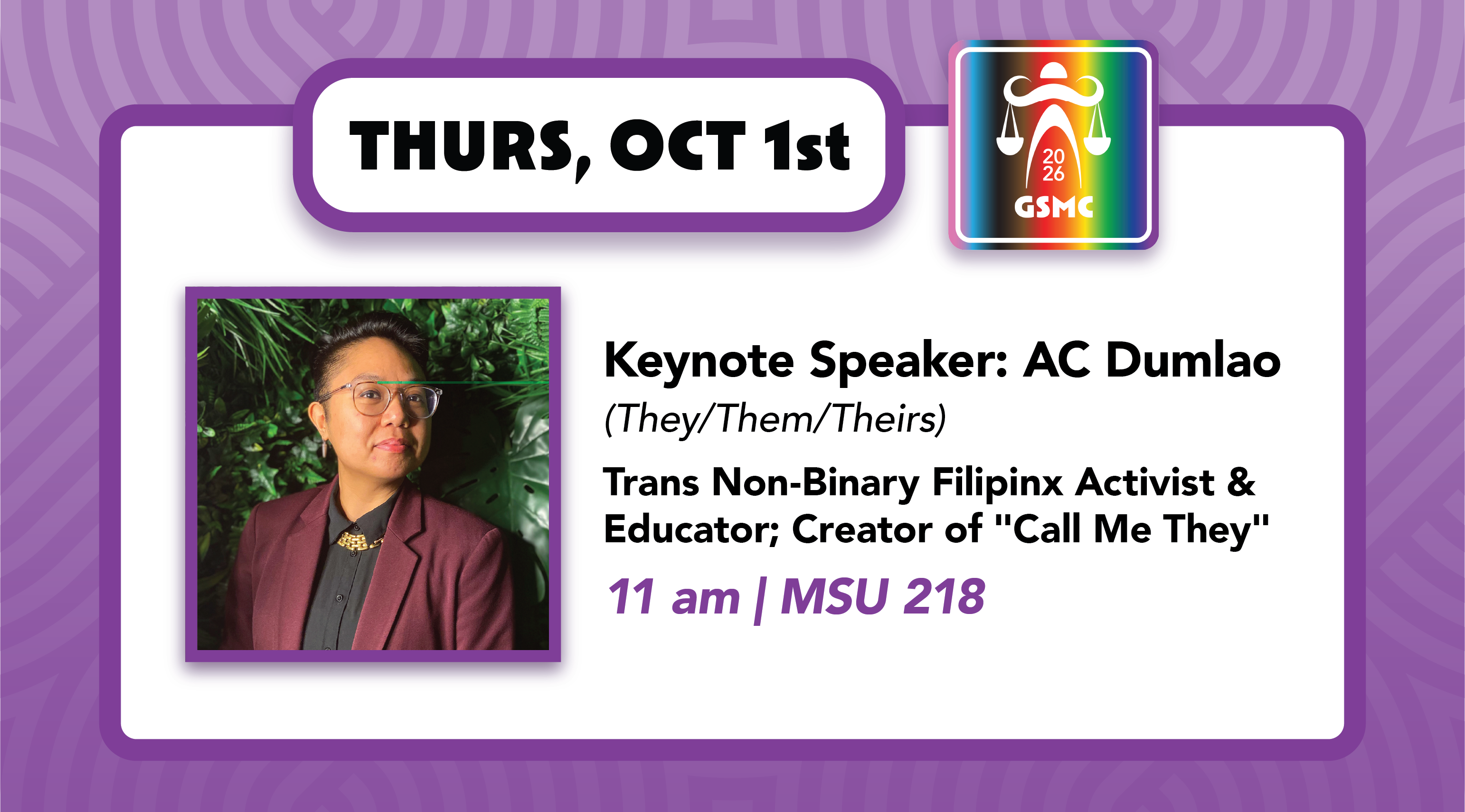 THURS, OCT 1st

20
26
GSMC

Keynote Speaker: AC Dumlao
(They/Them/Theirs)

Trans Non-Binary Filipinx Activist & Educator; Creator of "Call Me They"

11 am | MSU 218